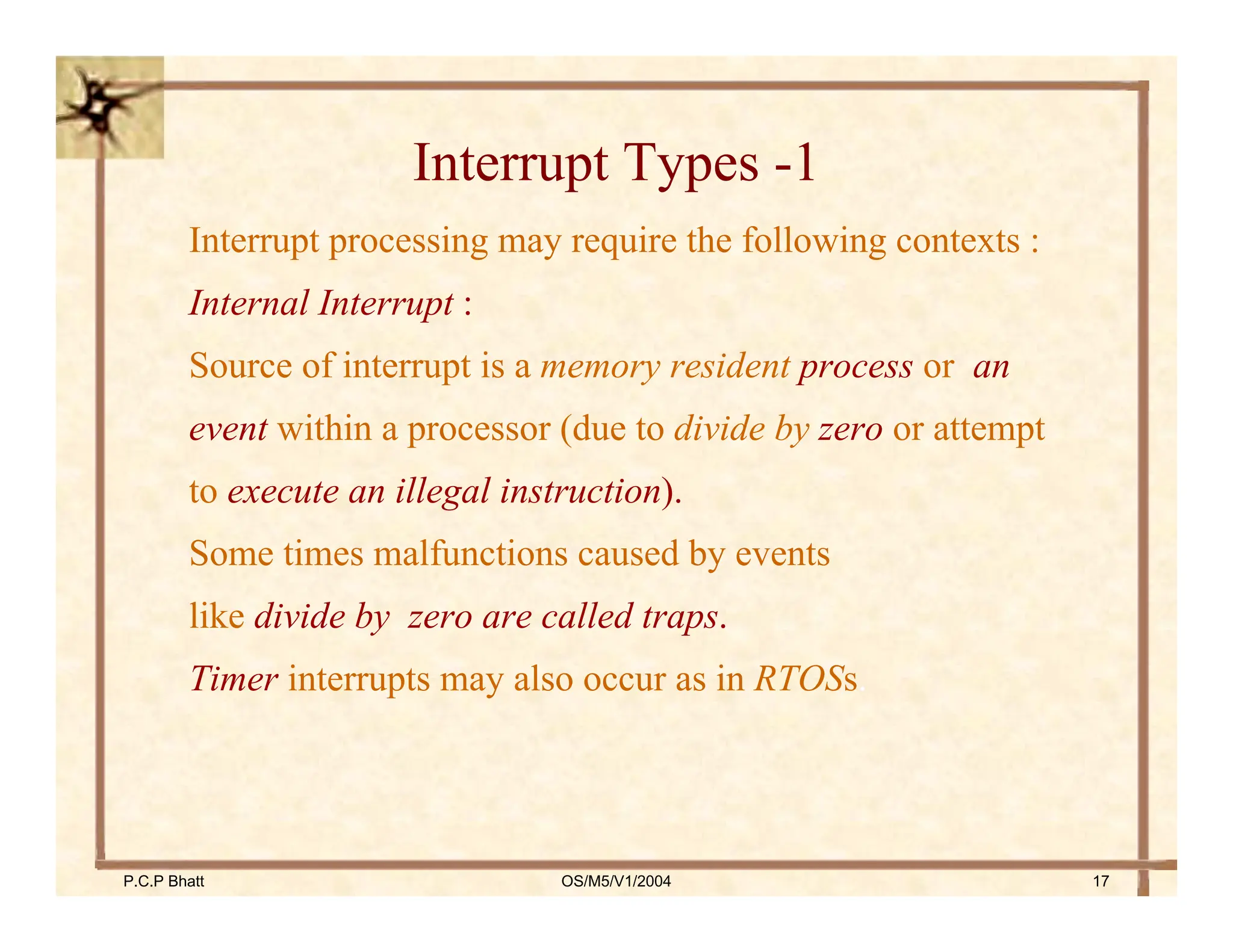 Interrupt Types -1

Interrupt processing may require the following contexts :

Internal Interrupt :

Source of interrupt is a memory resident process or an event within a processor (due to divide by zero or attempt to execute an illegal instruction).

Some times malfunctions caused by events like divide by zero are called traps.

Timer interrupts may also occur as in RTOSs.

P.C.P Bhatt OS/M5/V1/2004 17